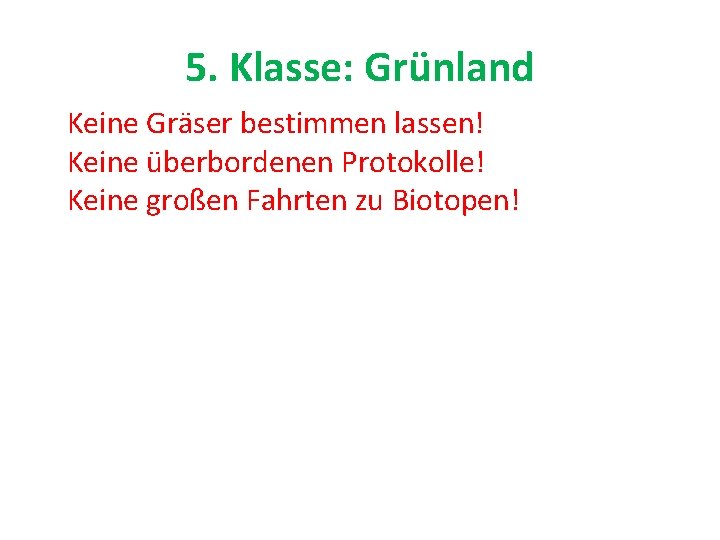 5. Klasse: Grünland

Keine Gräser bestimmen lassen!
Keine überbordenen Protokolle!
Keine großen Fahrten zu Biotopen!